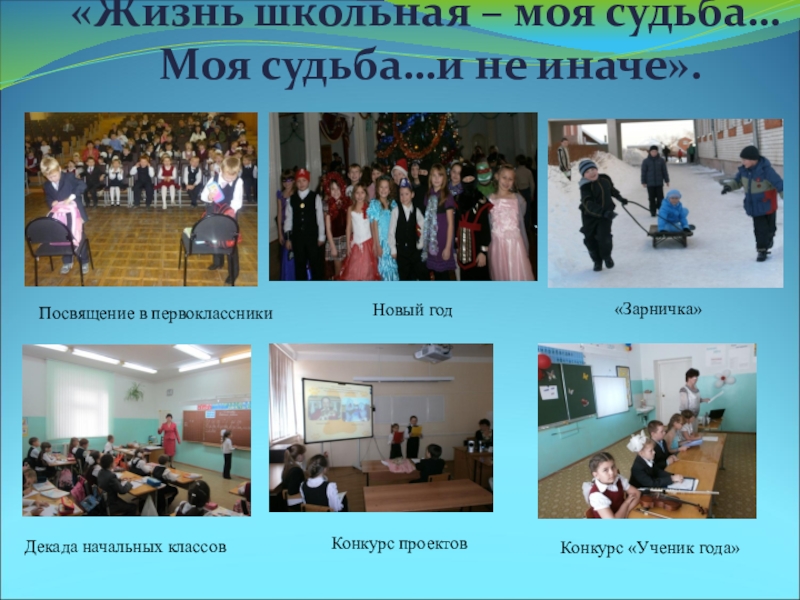 «Жизнь школьная – моя судьба… Моя судьба…и не иначе».

Посвящение в первоклассники

Новый год

«Зарничка»

Декада начальных классов

Конкурс проектов

Конкурс «Ученик года»